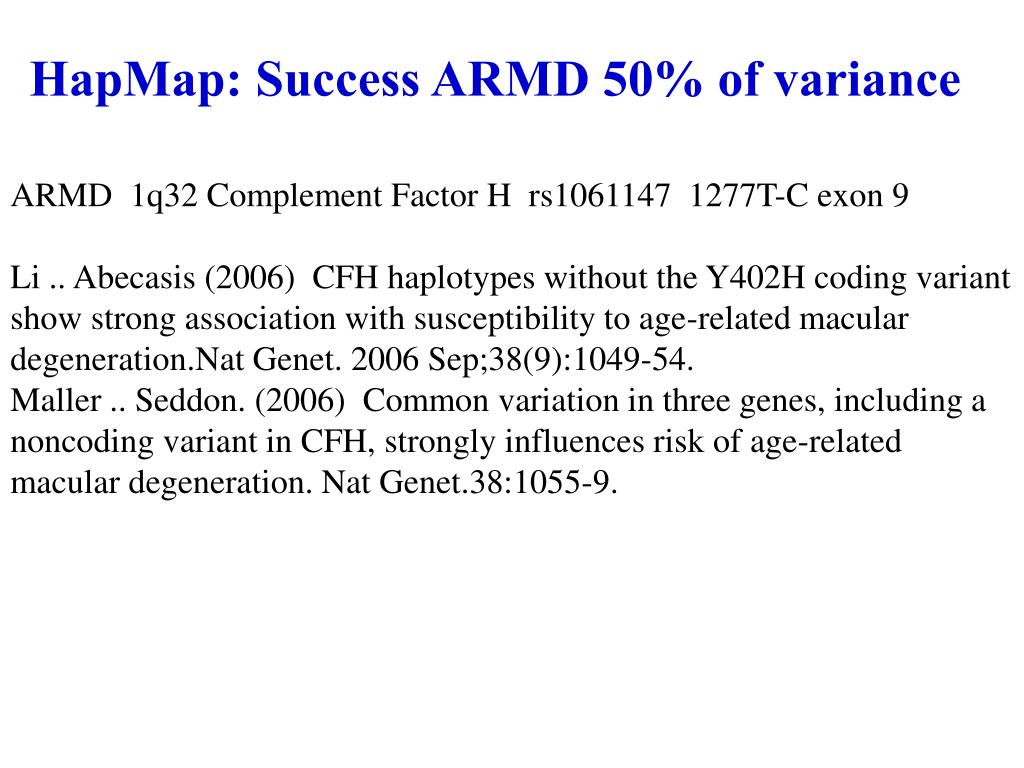 HapMap: Success ARMD 50% of variance

ARMD 1q32 Complement Factor H rs1061147 1277T-C exon 9

Li .. Abecasis (2006) CFH haplotypes without the Y402H coding variant show strong association with susceptibility to age-related macular degeneration.Nat Genet. 2006 Sep;38(9):1049-54.
Maller .. Seddon. (2006) Common variation in three genes, including a noncoding variant in CFH, strongly influences risk of age-related macular degeneration. Nat Genet.38:1055-9.